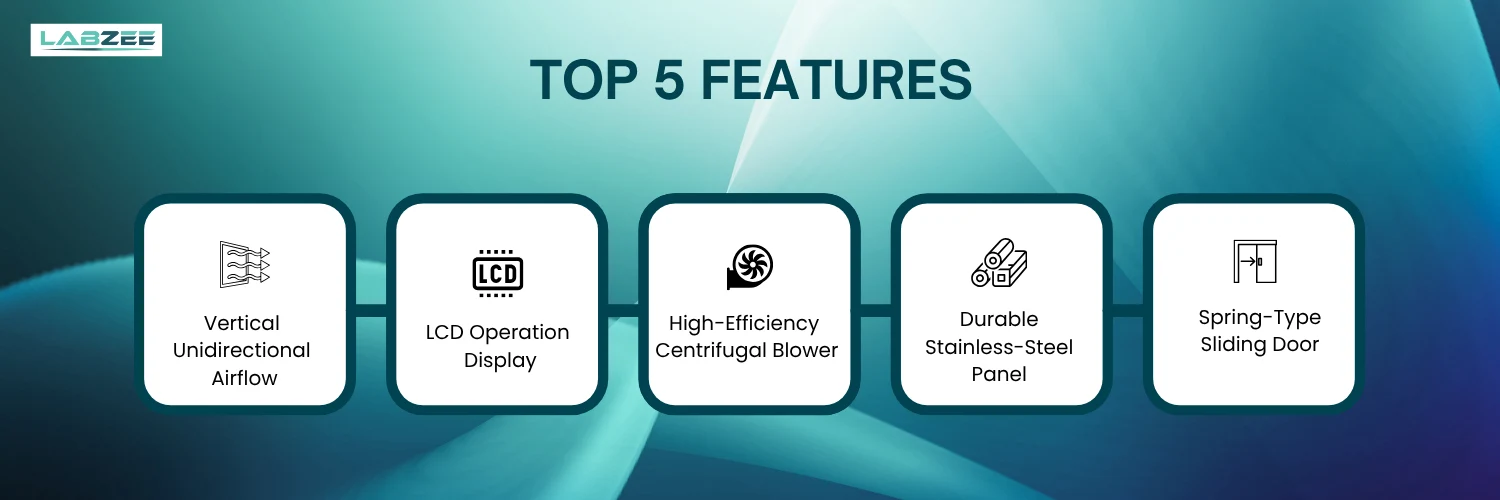 LABZEE

TOP 5 FEATURES

Vertical Unidirectional Airflow

LCD

LCD Operation Display

High-Efficiency Centrifugal Blower

Durable Stainless-Steel Panel

Spring-Type Sliding Door